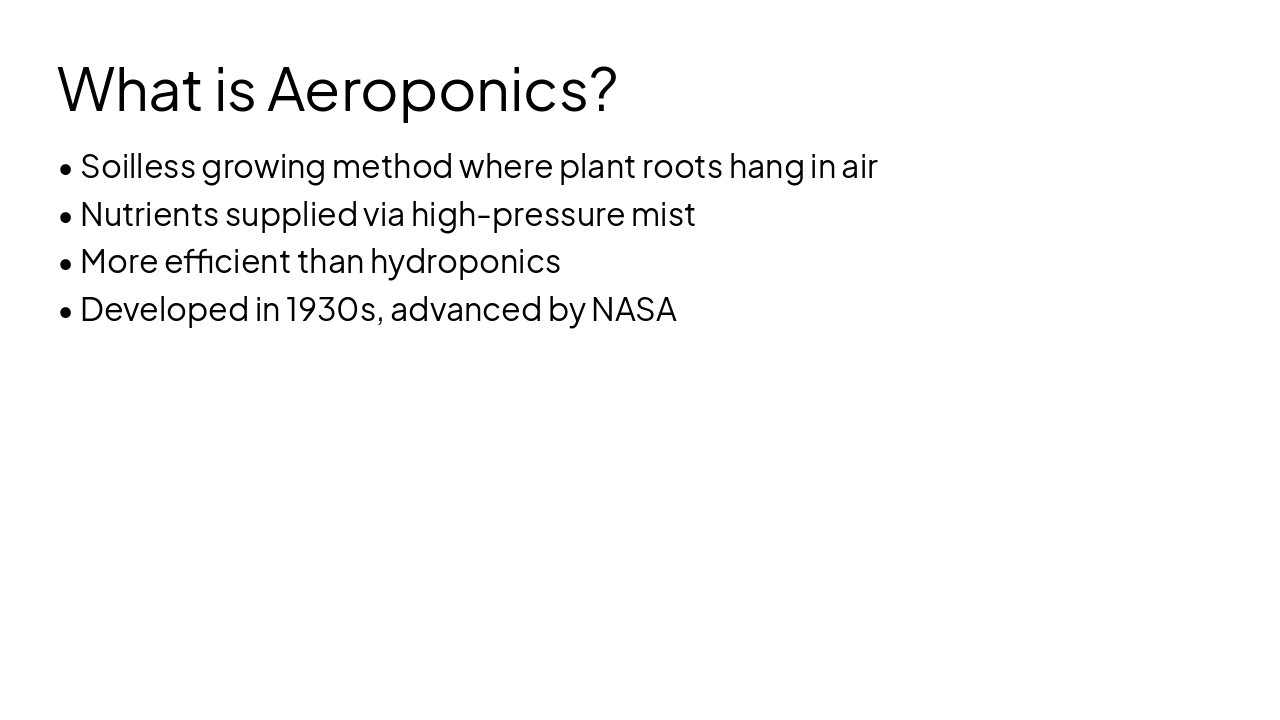 What is Aeroponics?

• Soilless growing method where plant roots hang in air
• Nutrients supplied via high-pressure mist
• More efficient than hydroponics
• Developed in 1930s, advanced by NASA